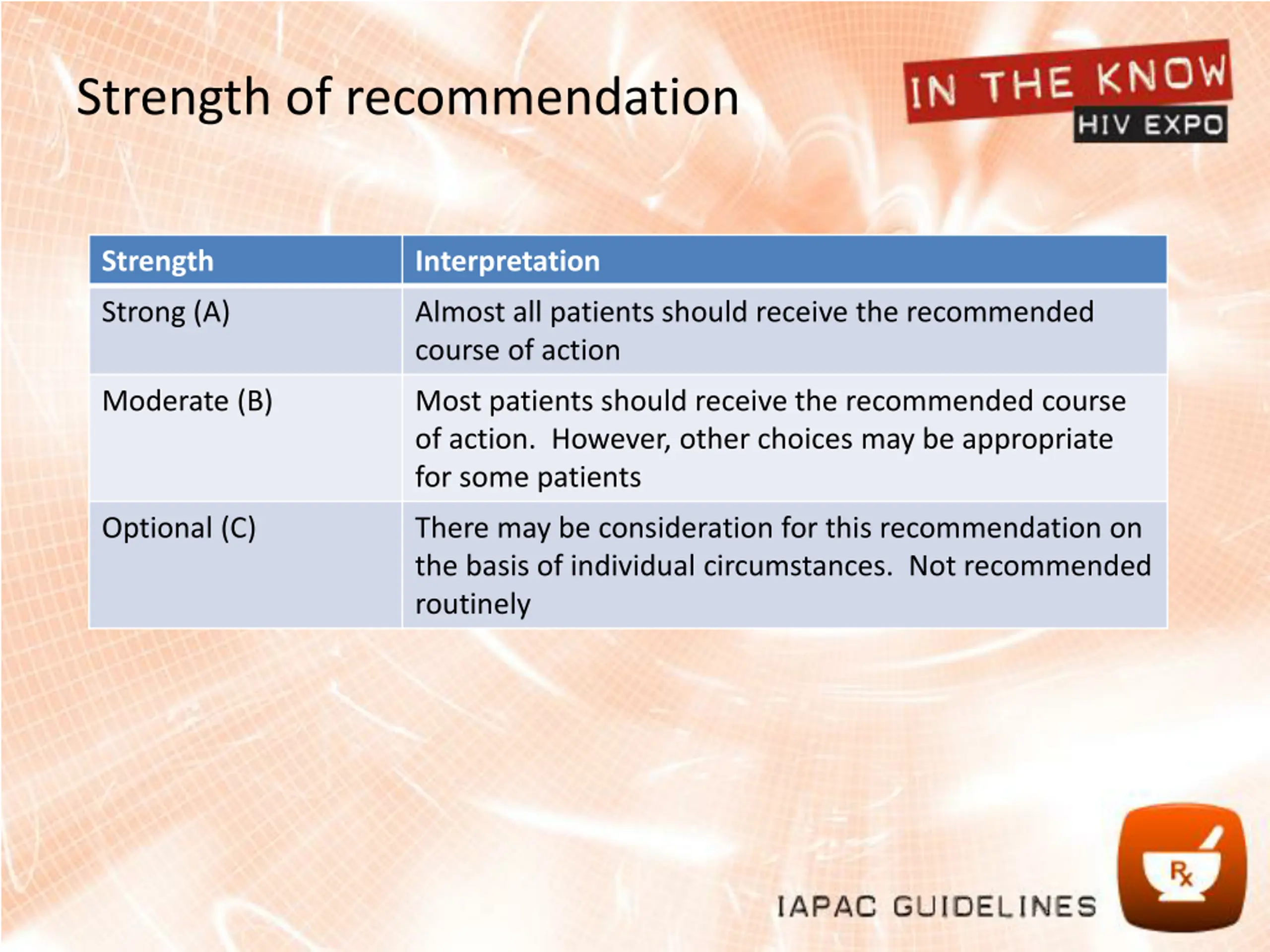 Strength of recommendation

IN THE KNOW
HIV EXPO

| Strength | Interpretation |
|---|---|
| Strong (A) | Almost all patients should receive the recommended course of action |
| Moderate (B) | Most patients should receive the recommended course of action. However, other choices may be appropriate for some patients |
| Optional (C) | There may be consideration for this recommendation on the basis of individual circumstances. Not recommended routinely |

IAPAC GUIDELINES

Rx